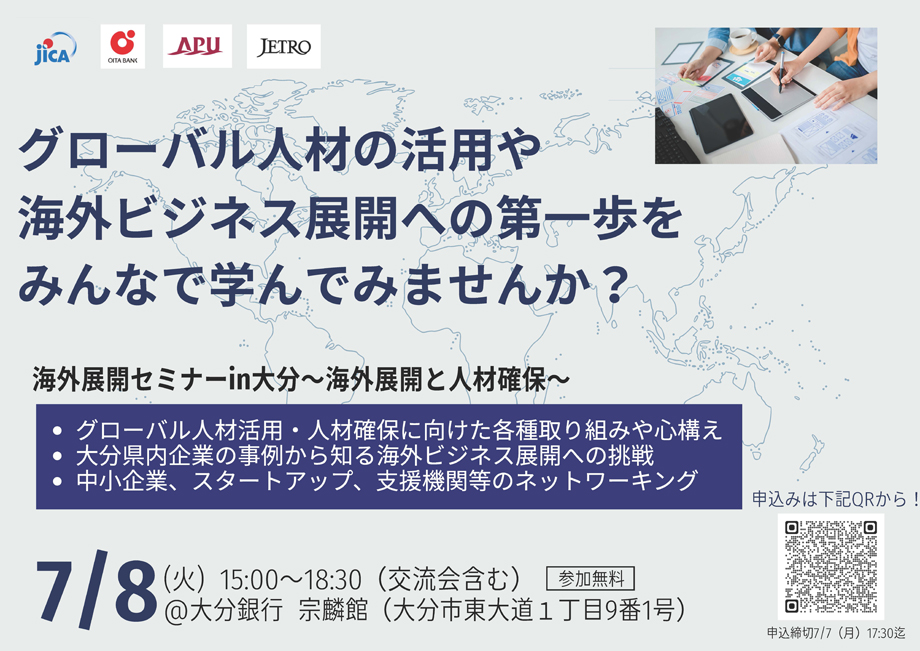 jica

OITA BANK

APU

JETRO

グローバル人材の活用や
海外ビジネス展開への第一歩を
みんなで学んでみませんか？

海外展開セミナーin大分～海外展開と人材確保～

• グローバル人材活用・人材確保に向けた各種取り組みや心構え
• 大分県内企業の事例から知る海外ビジネス展開への挑戦
• 中小企業、スタートアップ、支援機関等のネットワーキング

申込みは下記QRから！

7/8（火）15:00～18:30（交流会含む） 参加無料
@大分銀行 宗麟館（大分市東大道１丁目9番1号）

申込締切7/7（月）17:30迄